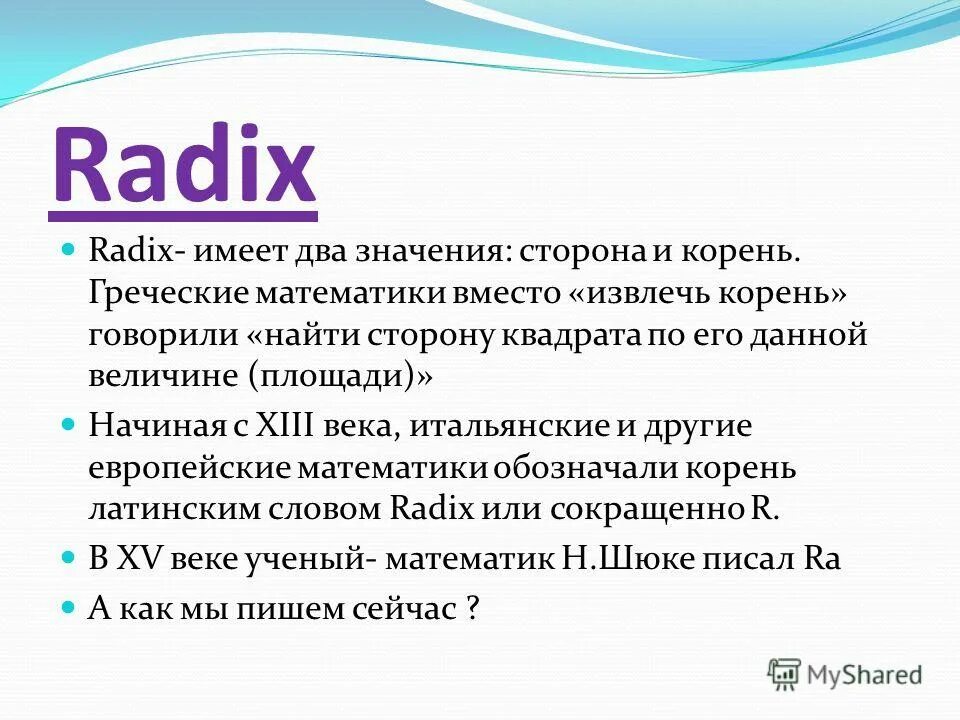 Radix

Radix- имеет два значения: сторона и корень. Греческие математики вместо «извлечь корень» говорили «найти сторону квадрата по его данной величине (площади)»

Начиная с XIII века, итальянские и другие европейские математики обозначали корень латинским словом Radix или сокращенно R.

В XV веке ученый- математик Н.Шюке писал Ra

А как мы пишем сейчас ?

MyShared